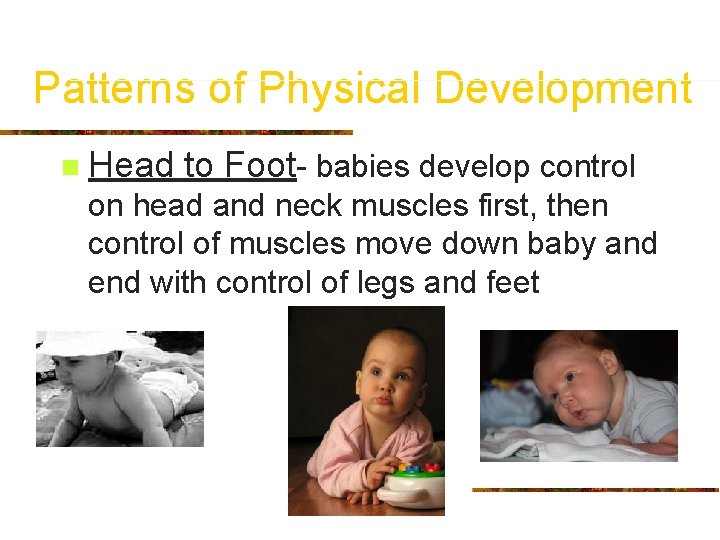 Patterns of Physical Development

Head to Foot- babies develop control on head and neck muscles first, then control of muscles move down baby and end with control of legs and feet